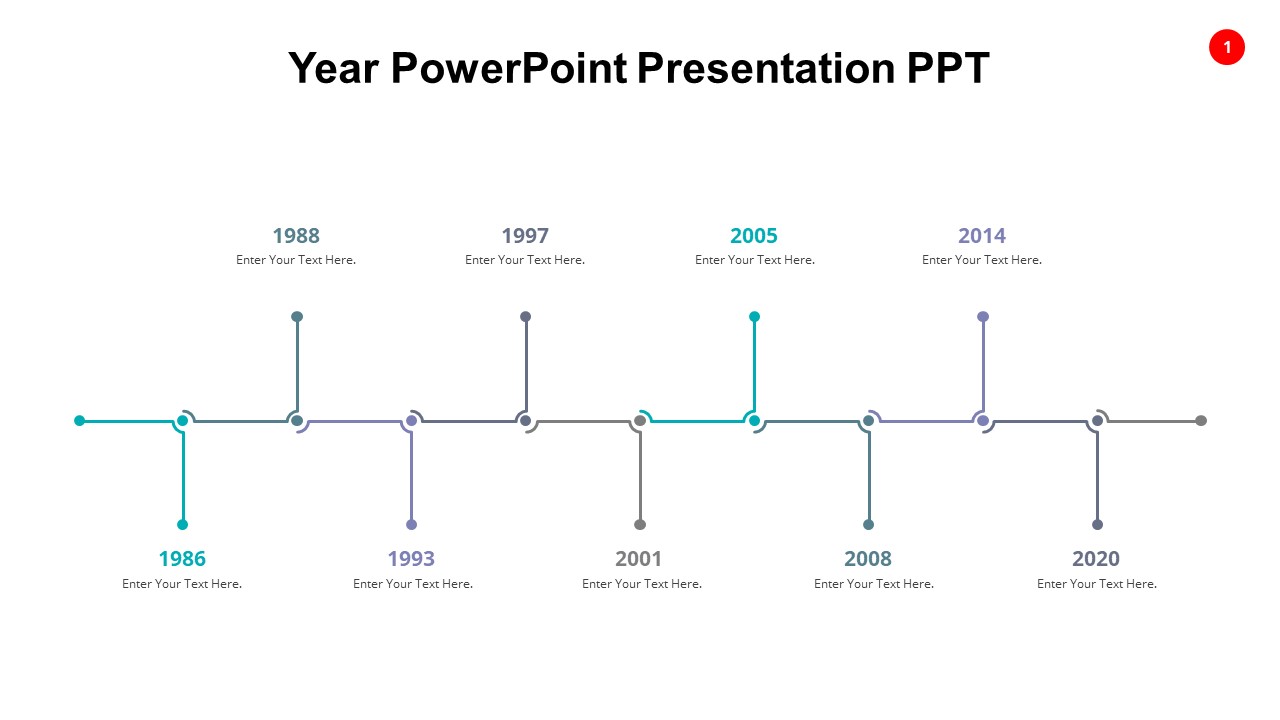 Year PowerPoint Presentation PPT

1

1988
Enter Your Text Here.

1997
Enter Your Text Here.

2005
Enter Your Text Here.

2014
Enter Your Text Here.

1986
Enter Your Text Here.

1993
Enter Your Text Here.

2001
Enter Your Text Here.

2008
Enter Your Text Here.

2020
Enter Your Text Here.